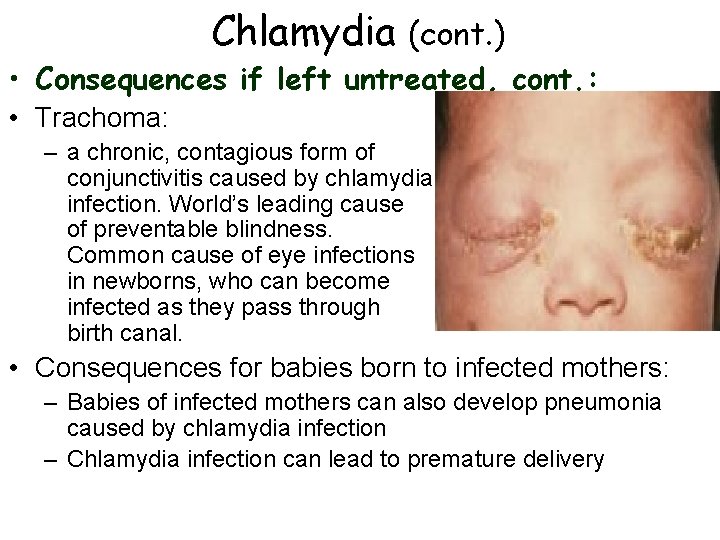 Chlamydia (cont.)

• Consequences if left untreated, cont.:

• Trachoma:

– a chronic, contagious form of conjunctivitis caused by chlamydia infection. World's leading cause of preventable blindness. Common cause of eye infections in newborns, who can become infected as they pass through birth canal.

• Consequences for babies born to infected mothers:

– Babies of infected mothers can also develop pneumonia caused by chlamydia infection

– Chlamydia infection can lead to premature delivery